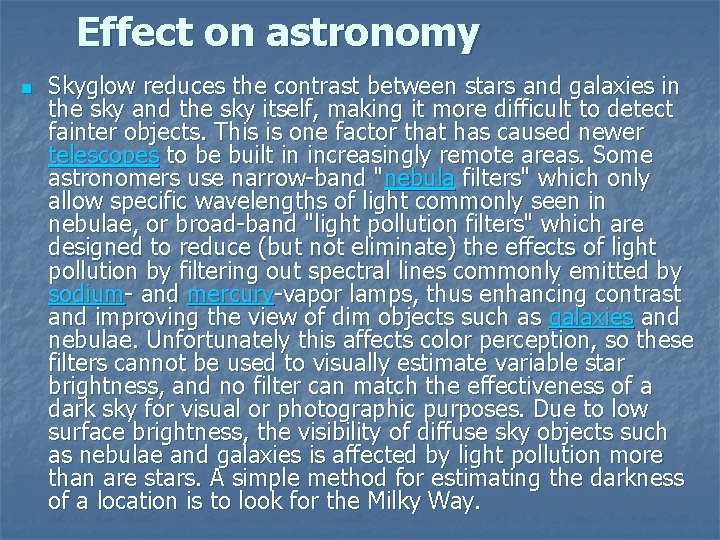 Effect on astronomy

Skyglow reduces the contrast between stars and galaxies in the sky and the sky itself, making it more difficult to detect fainter objects. This is one factor that has caused newer telescopes to be built in increasingly remote areas. Some astronomers use narrow-band "nebula filters" which only allow specific wavelengths of light commonly seen in nebulae, or broad-band "light pollution filters" which are designed to reduce (but not eliminate) the effects of light pollution by filtering out spectral lines commonly emitted by sodium- and mercury-vapor lamps, thus enhancing contrast and improving the view of dim objects such as galaxies and nebulae. Unfortunately this affects color perception, so these filters cannot be used to visually estimate variable star brightness, and no filter can match the effectiveness of a dark sky for visual or photographic purposes. Due to low surface brightness, the visibility of diffuse sky objects such as nebulae and galaxies is affected by light pollution more than are stars. A simple method for estimating the darkness of a location is to look for the Milky Way.